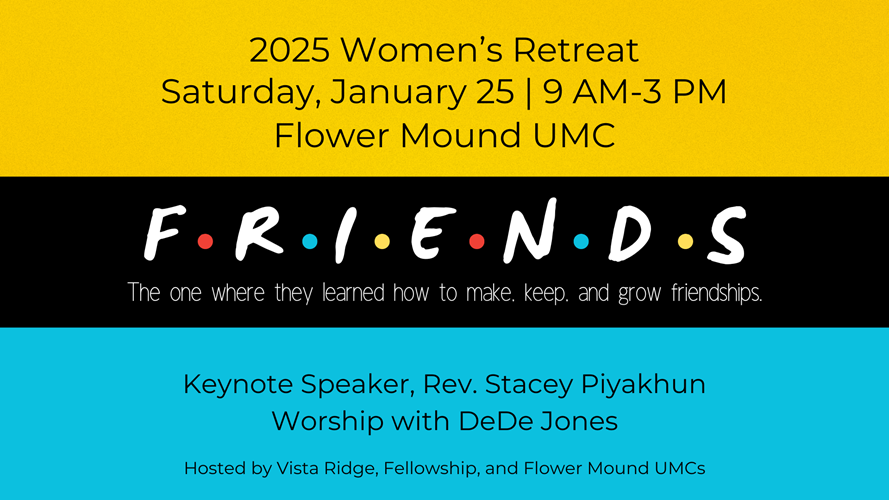 2025 Women's Retreat
Saturday, January 25 | 9 AM-3 PM
Flower Mound UMC

F·R·I·E·N·D·S

The one where they learned how to make, keep, and grow friendships.

Keynote Speaker, Rev. Stacey Piyakhun
Worship with DeDe Jones

Hosted by Vista Ridge, Fellowship, and Flower Mound UMCs